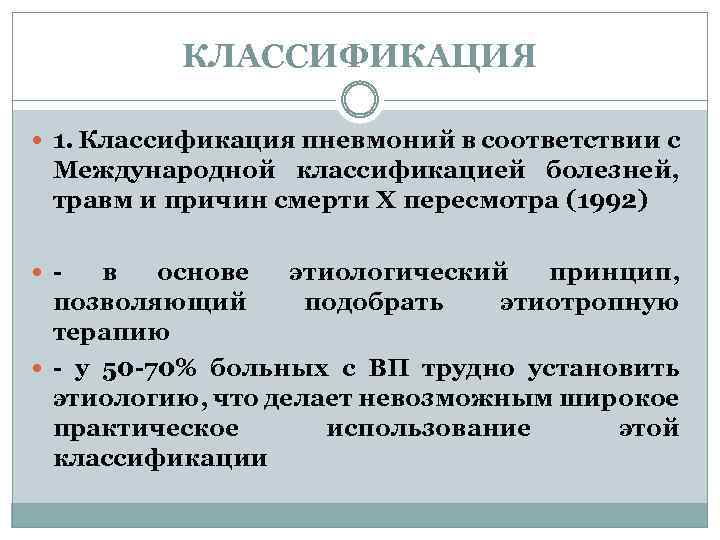 КЛАССИФИКАЦИЯ

1. Классификация пневмоний в соответствии с Международной классификацией болезней, травм и причин смерти X пересмотра (1992)

- в основе этиологический принцип, позволяющий подобрать этиотропную терапию

- у 50-70% больных с ВП трудно установить этиологию, что делает невозможным широкое практическое использование этой классификации